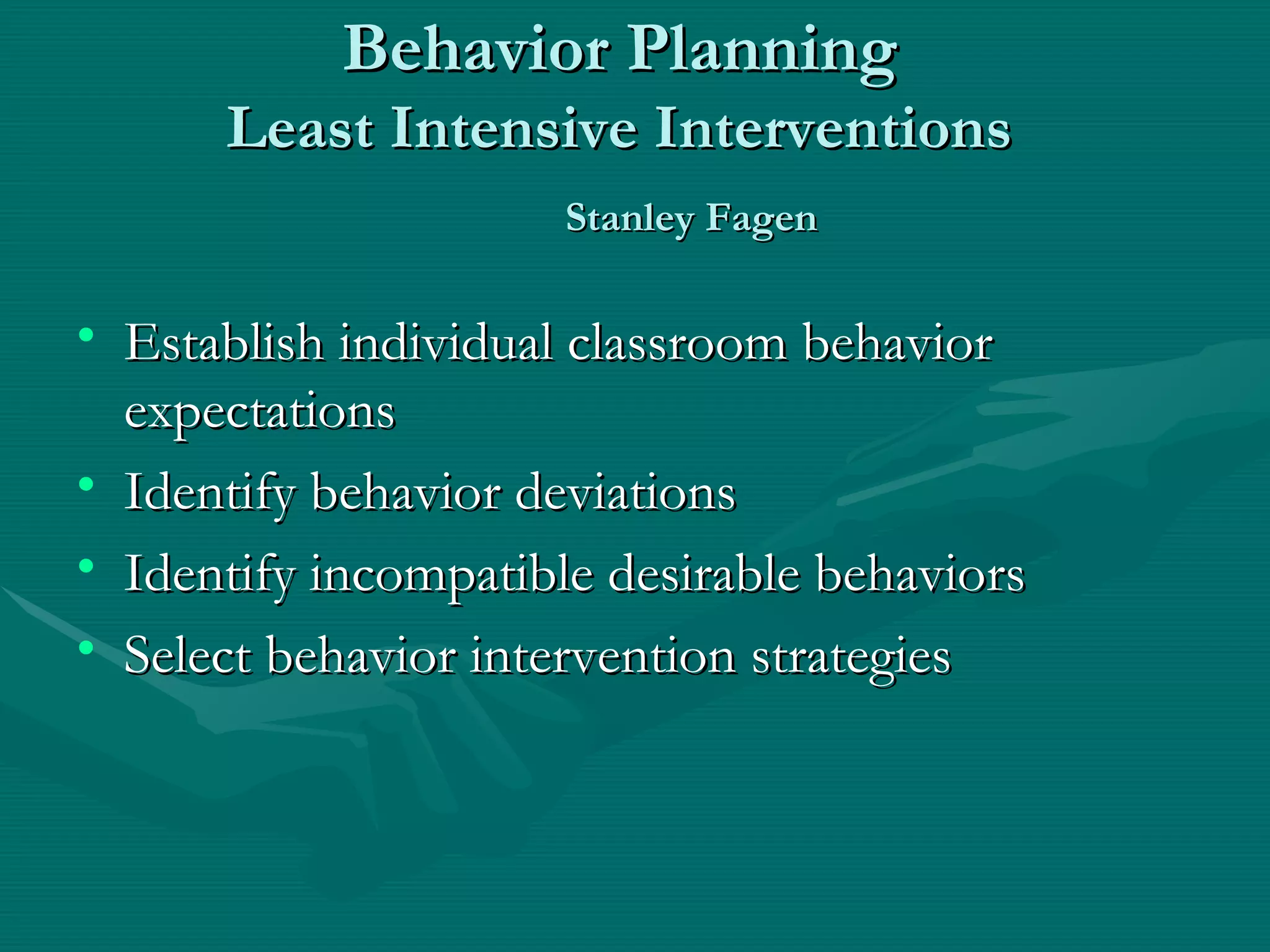 Behavior Planning
Least Intensive Interventions

Stanley Fagen

• Establish individual classroom behavior expectations
• Identify behavior deviations
• Identify incompatible desirable behaviors
• Select behavior intervention strategies